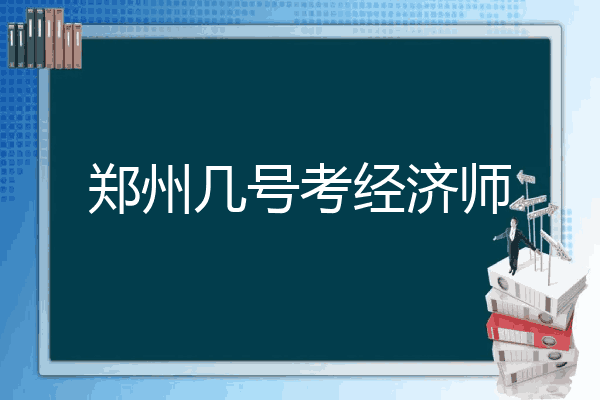 郑州几号考经济师